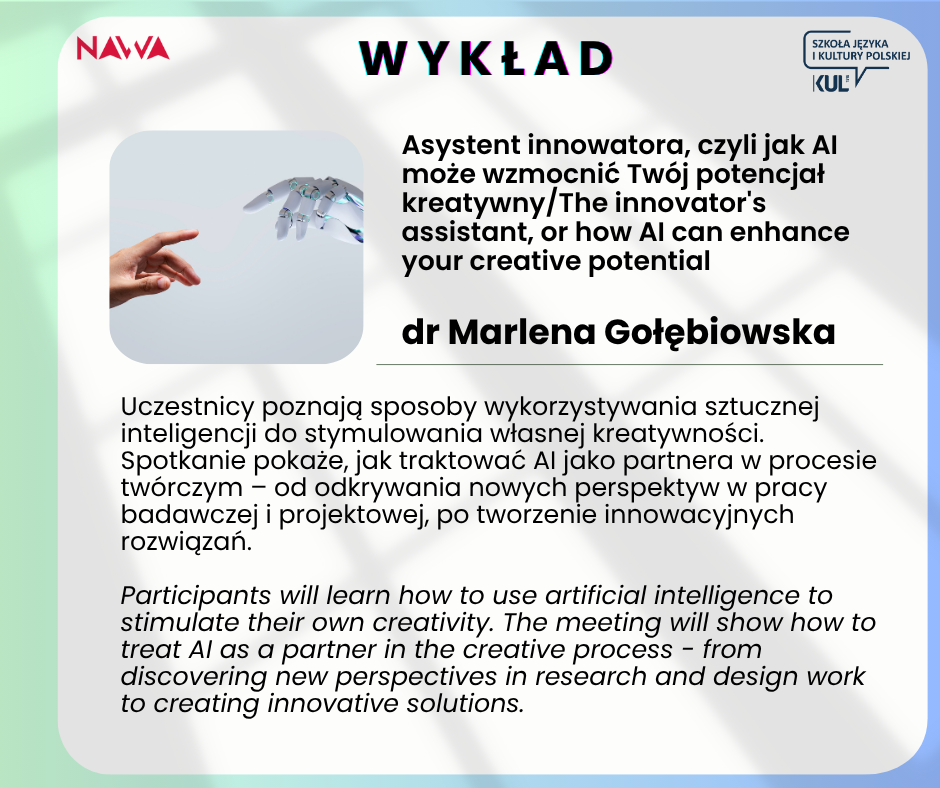 NAWA

WYKŁAD

SZKOŁA JĘZYKA I KULTURY POLSKIEJ KUL

Asystent innowatora, czyli jak AI może wzmocnić Twój potencjał kreatywny/The innovator's assistant, or how AI can enhance your creative potential

dr Marlena Gołębiowska

Uczestnicy poznają sposoby wykorzystywania sztucznej inteligencji do stymulowania własnej kreatywności. Spotkanie pokaże, jak traktować AI jako partnera w procesie twórczym – od odkrywania nowych perspektyw w pracy badawczej i projektowej, po tworzenie innowacyjnych rozwiązań.

Participants will learn how to use artificial intelligence to stimulate their own creativity. The meeting will show how to treat AI as a partner in the creative process - from discovering new perspectives in research and design work to creating innovative solutions.